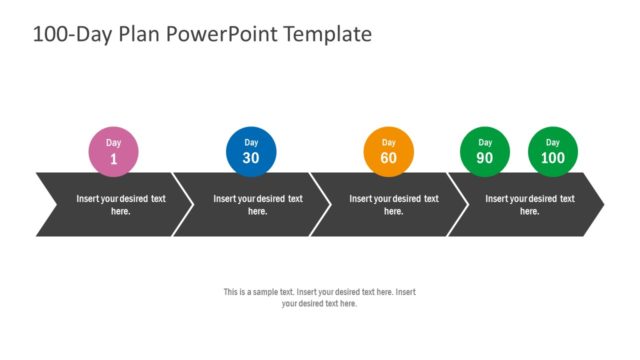 100-Day Plan PowerPoint Template

Day 1

Day 30

Day 60

Day 90

Day 100

Insert your desired text here.

Insert your desired text here.

Insert your desired text here.

Insert your desired text here.

This is a sample text. Insert your desired text here. Insert your desired text here.